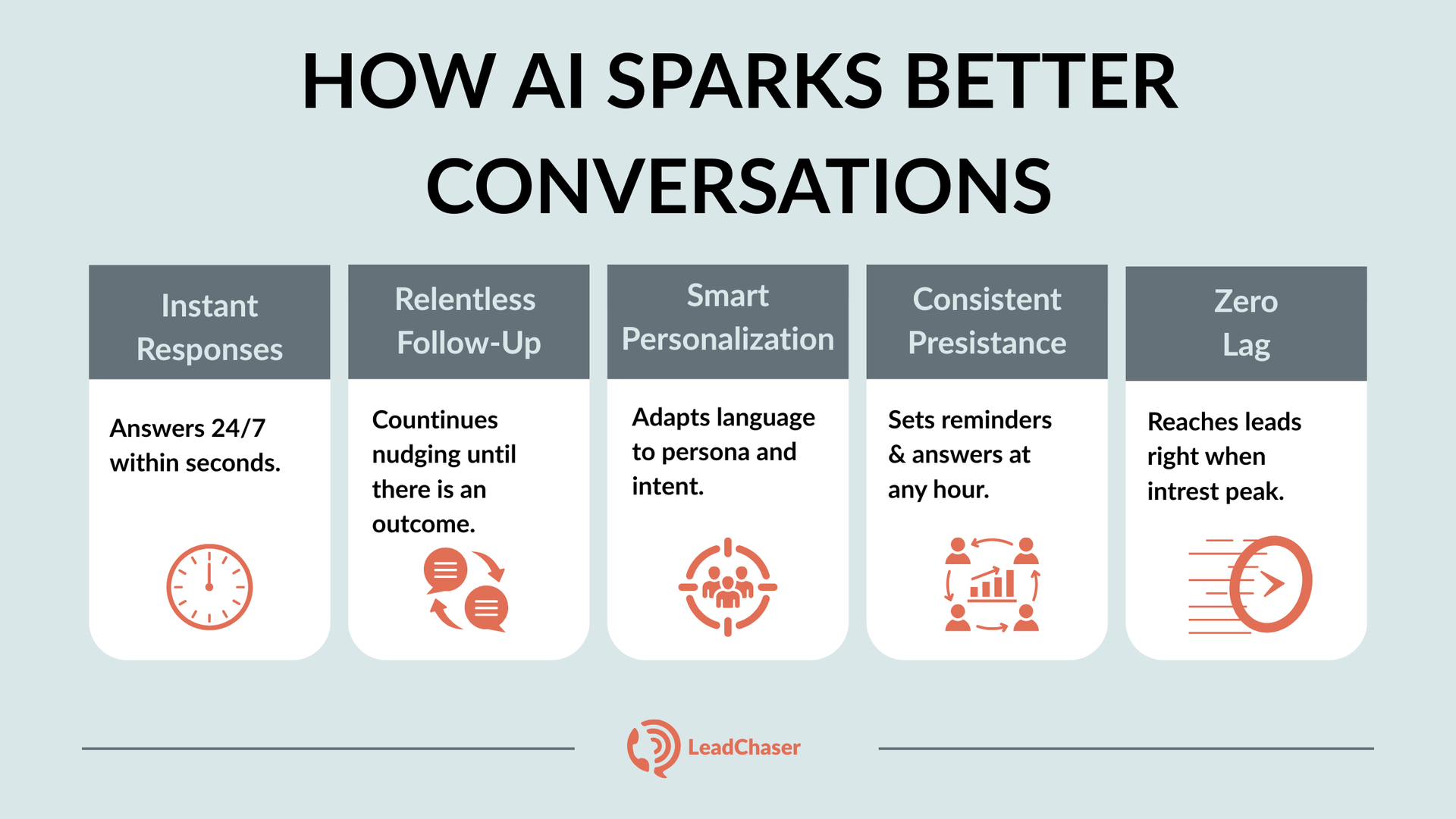 HOW AI SPARKS BETTER CONVERSATIONS

Instant Responses

Answers 24/7 within seconds.

Relentless Follow-Up

Countinues nudging until there is an outcome.

Smart Personalization

Adapts language to persona and intent.

Consistent Presistance

Sets reminders & answers at any hour.

Zero Lag

Reaches leads right when intrest peak.

LeadChaser